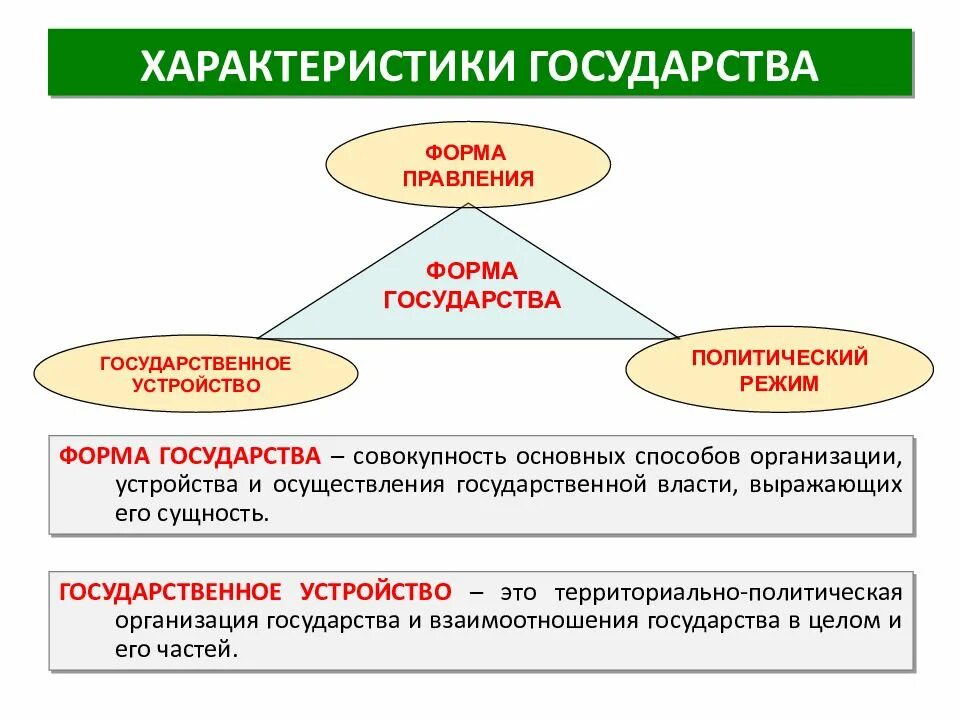 ХАРАКТЕРИСТИКИ ГОСУДАРСТВА

ФОРМА ПРАВЛЕНИЯ

ФОРМА ГОСУДАРСТВА

ГОСУДАРСТВЕННОЕ УСТРОЙСТВО

ПОЛИТИЧЕСКИЙ РЕЖИМ

ФОРМА ГОСУДАРСТВА – совокупность основных способов организации, устройства и осуществления государственной власти, выражающих его сущность.

ГОСУДАРСТВЕННОЕ УСТРОЙСТВО – это территориально-политическая организация государства и взаимоотношения государства в целом и его частей.